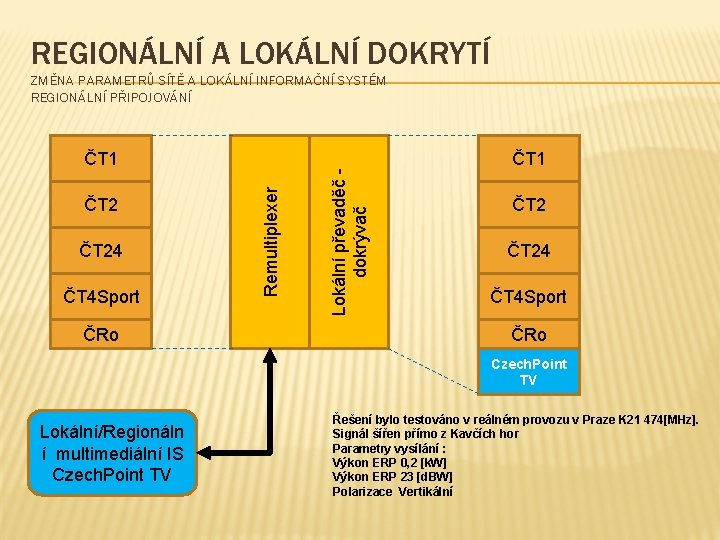 REGIONÁLNÍ A LOKÁLNÍ DOKRYTÍ

ZMĚNA PARAMETRŮ SÍTĚ A LOKÁLNÍ INFORMAČNÍ SYSTÉM
REGIONÁLNÍ PŘIPOJOVÁNÍ

ČT1
ČT2
ČT24
ČT4Sport
ČRo

Remultiplexer

Lokální převaděč - dokrývač

ČT1
ČT2
ČT24
ČT4Sport
ČRo
CzechPoint TV

Lokální/Regionální multimediální IS CzechPoint TV

Řešení bylo testováno v reálném provozu v Praze K21 474[MHz].
Signál šířen přímo z Kavčích hor
Parametry vysílání :
Výkon ERP 0,2 [kW]
Výkon ERP 23 [dBW]
Polarizace Vertikální